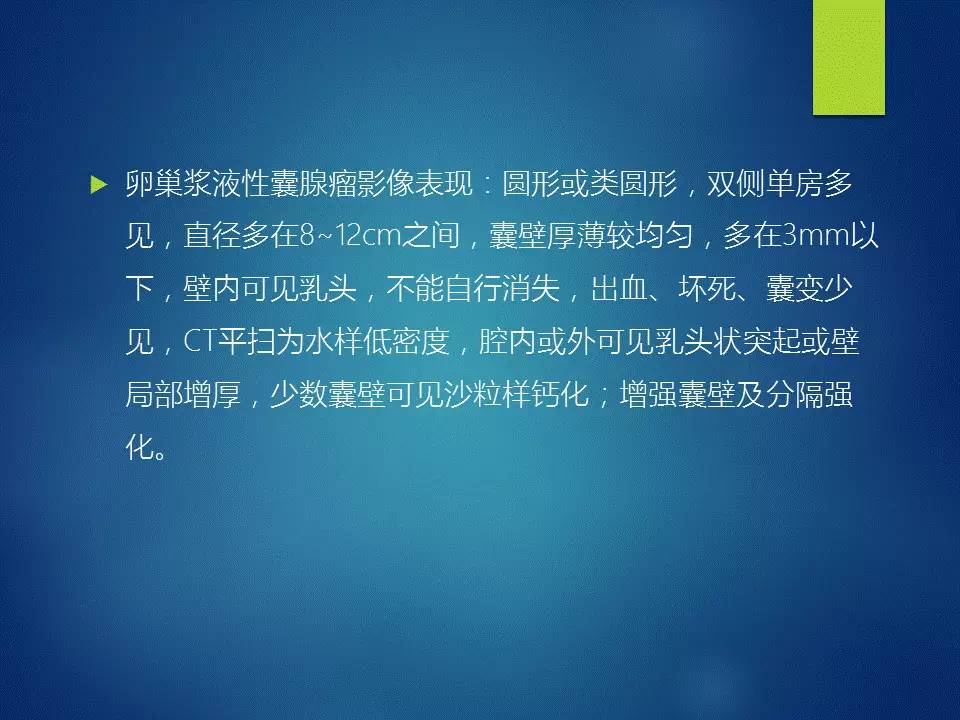 卵巢浆液性囊腺瘤影像表现：圆形或类圆形，双侧单房多见，直径多在8~12cm之间，囊壁厚薄较均匀，多在3mm以下，壁内可见乳头，不能自行消失，出血、坏死、囊变少见，CT平扫为水样低密度，腔内或外可见乳头状突起或壁局部增厚，少数囊壁可见沙粒样钙化；增强囊壁及分隔强化。